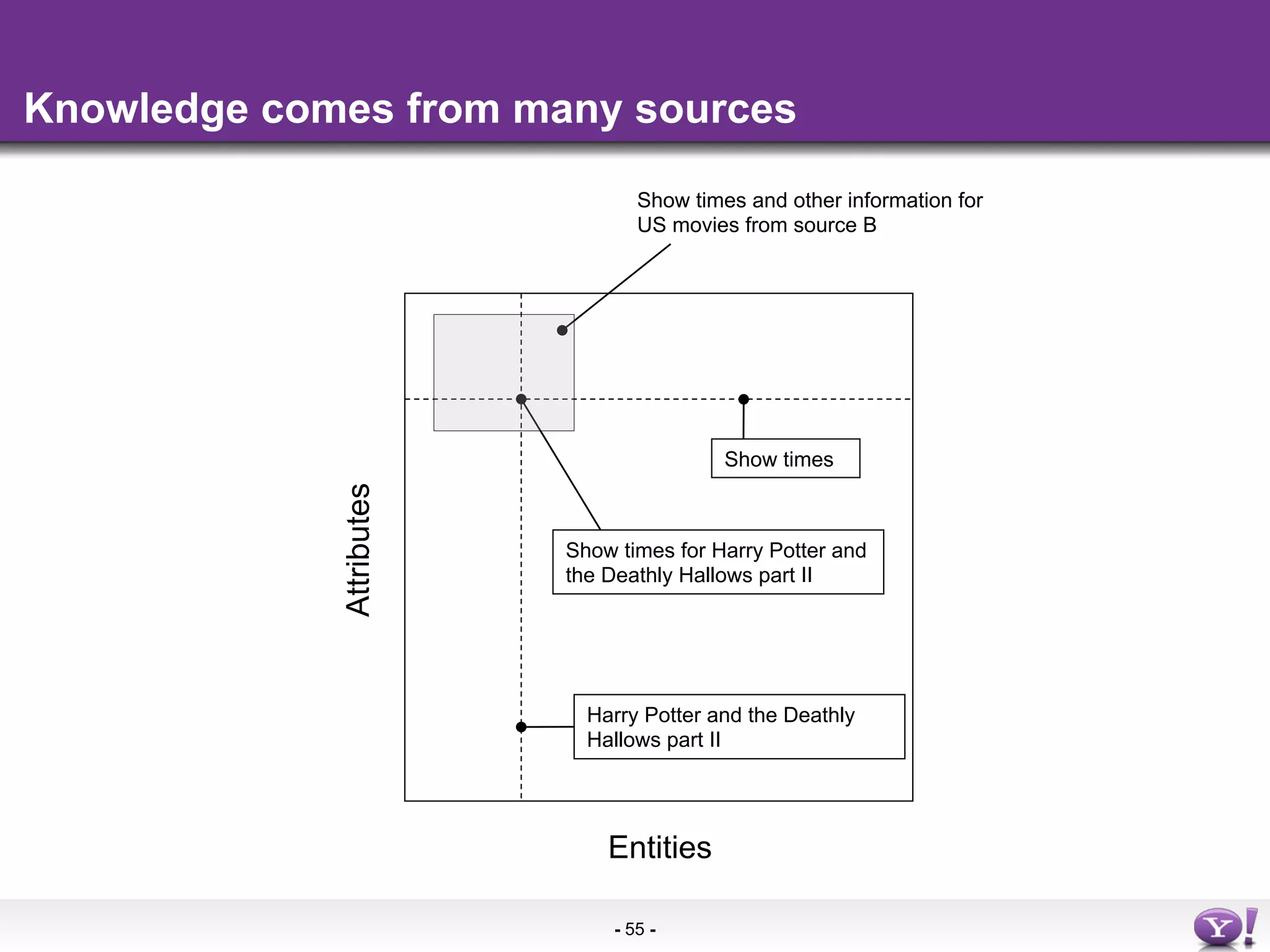 Knowledge comes from many sources

Show times and other information for US movies from source B

Show times

Show times for Harry Potter and the Deathly Hallows part II

Harry Potter and the Deathly Hallows part II

Attributes

Entities

- 55 -

Y!